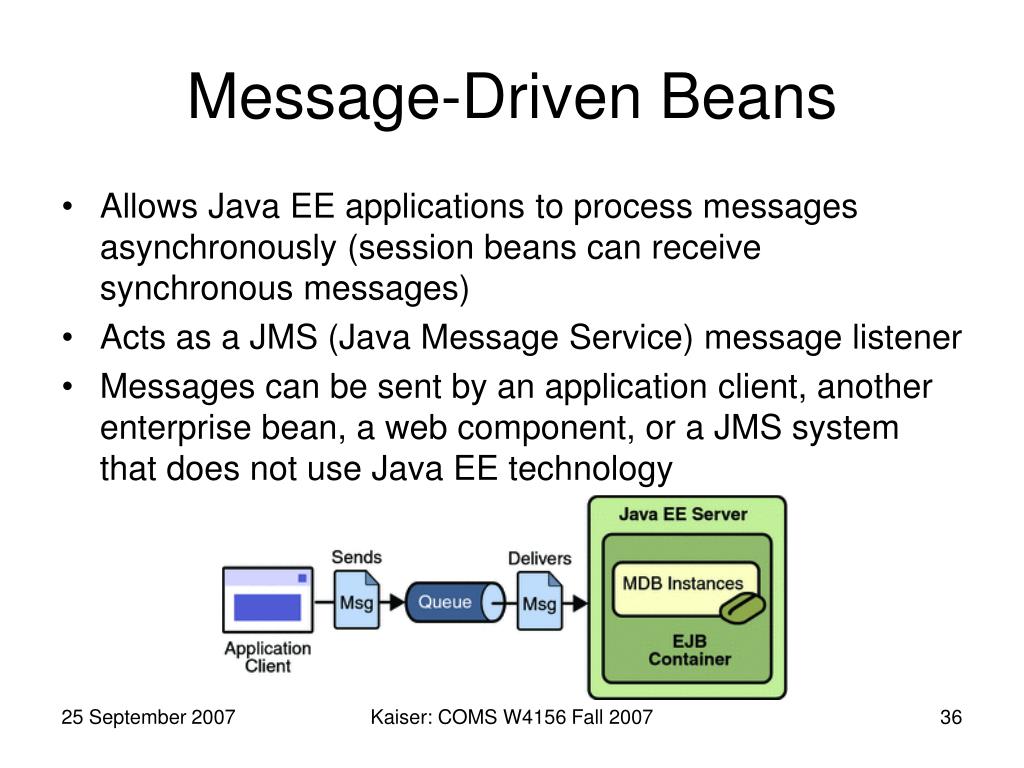 Message-Driven Beans

• Allows Java EE applications to process messages asynchronously (session beans can receive synchronous messages)
• Acts as a JMS (Java Message Service) message listener
• Messages can be sent by an application client, another enterprise bean, a web component, or a JMS system that does not use Java EE technology

Application Client
Sends
Msg
Queue
Delivers
Msg
Java EE Server
MDB Instances
EJB Container

25 September 2007
Kaiser: COMS W4156 Fall 2007
36